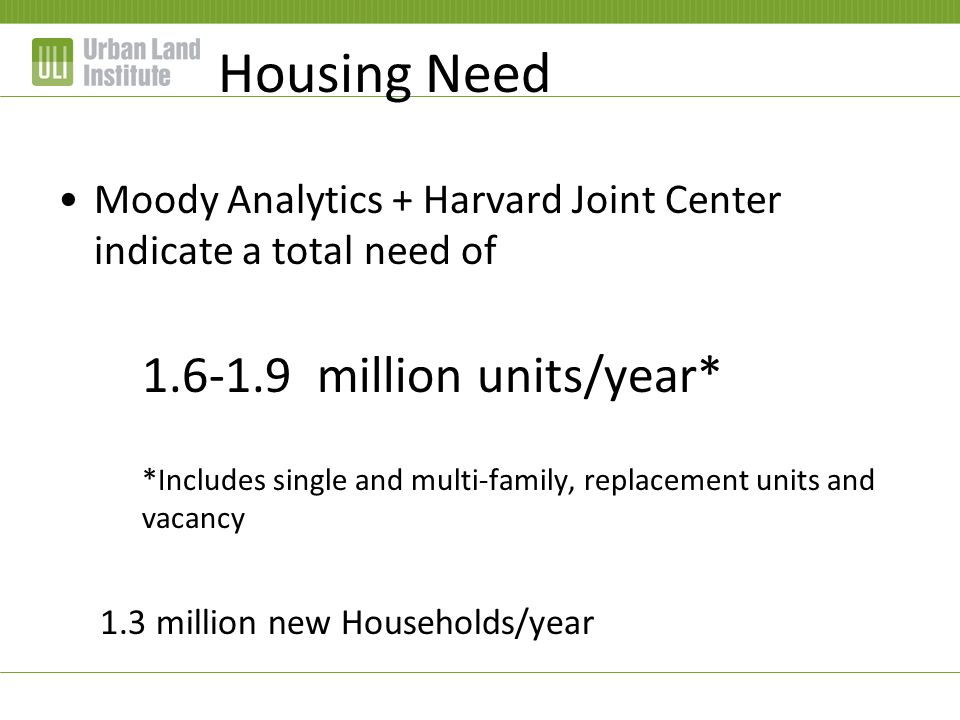 ULI Urban Land Institute

Housing Need

• Moody Analytics + Harvard Joint Center indicate a total need of

1.6-1.9 million units/year*

*Includes single and multi-family, replacement units and vacancy

1.3 million new Households/year